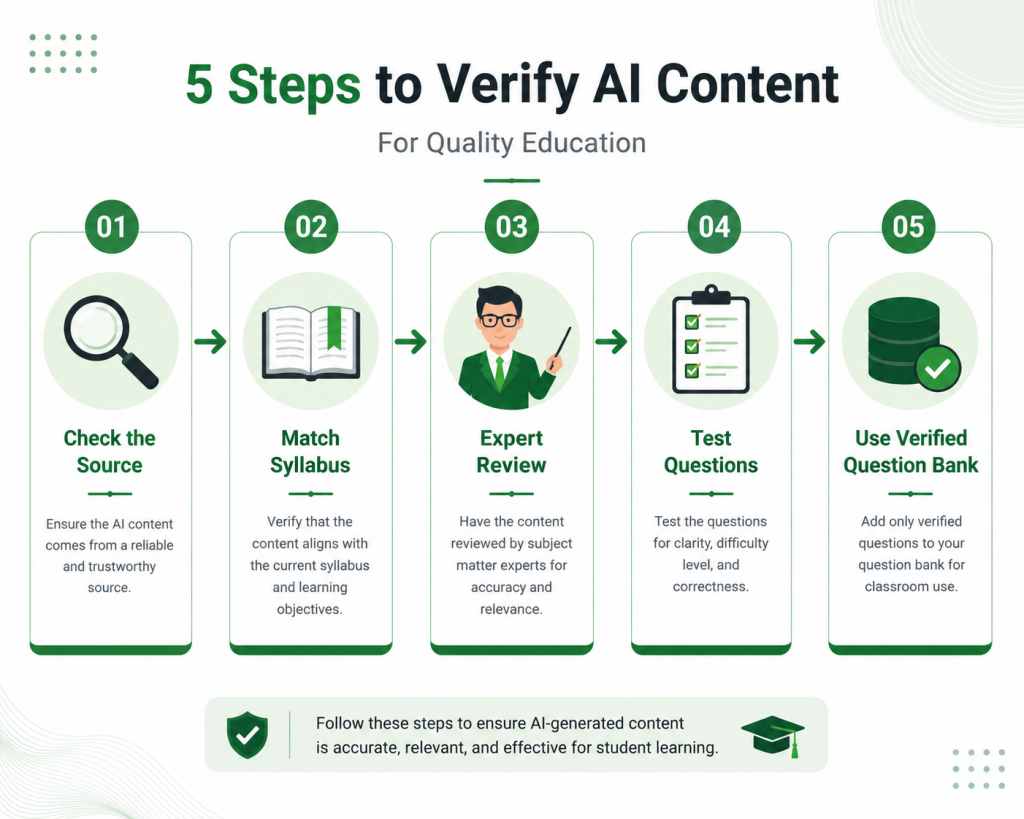 5 Steps to Verify AI Content

For Quality Education

01

Check the Source

Ensure the AI content comes from a reliable and trustworthy source.

02

Match Syllabus

Verify that the content aligns with the current syllabus and learning objectives.

03

Expert Review

Have the content reviewed by subject matter experts for accuracy and relevance.

04

Test Questions

Test the questions for clarity, difficulty level, and correctness.

05

Use Verified Question Bank

Add only verified questions to your question bank for classroom use.

Follow these steps to ensure AI-generated content is accurate, relevant, and effective for student learning.